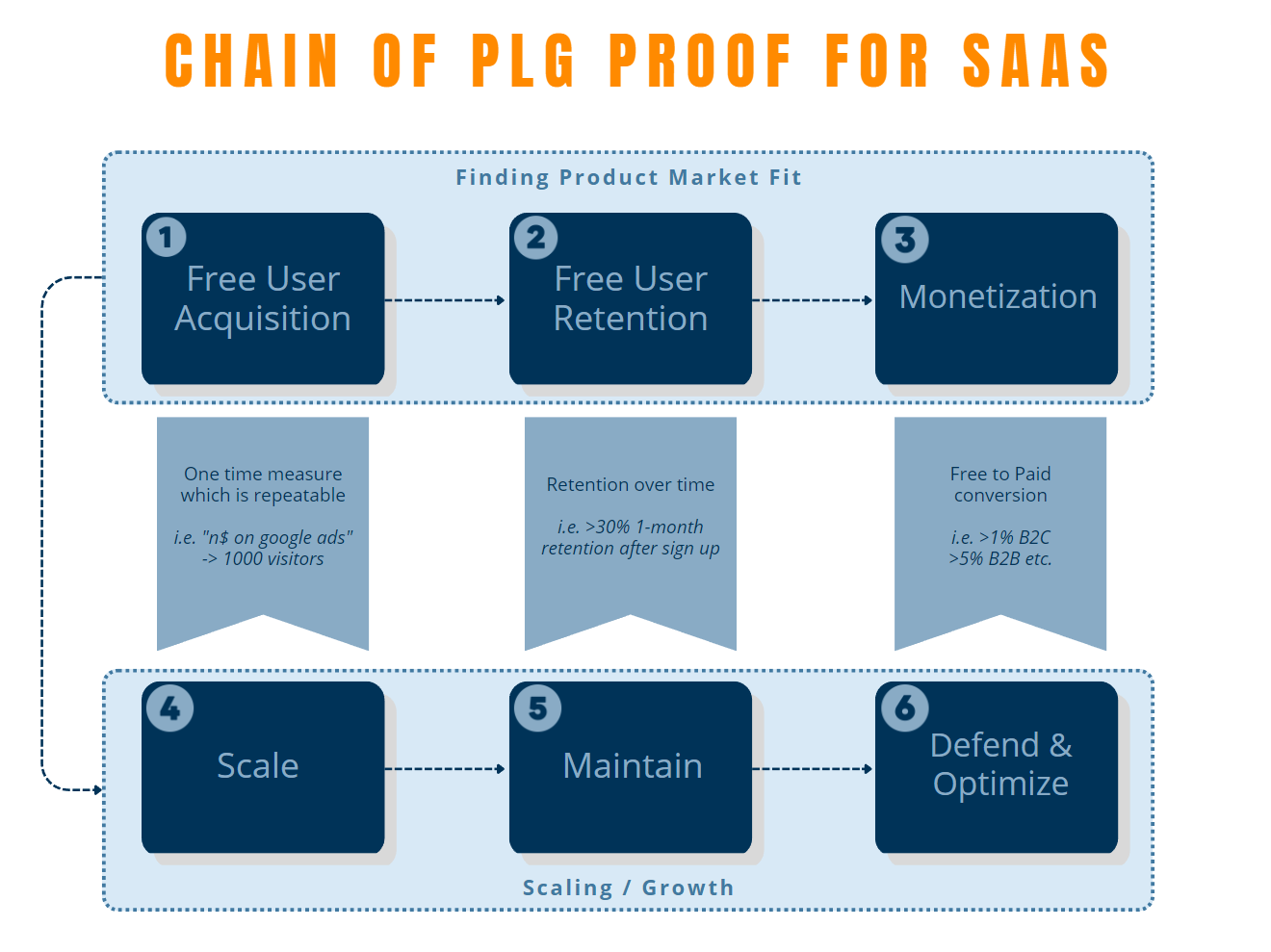 CHAIN OF PLG PROOF FOR SAAS

Finding Product Market Fit

1 Free User Acquisition

2 Free User Retention

3 Monetization

One time measure which is repeatable

i.e. "n$ on google ads" -> 1000 visitors

Retention over time

i.e. >30% 1-month retention after sign up

Free to Paid conversion

i.e. >1% B2C >5% B2B etc.

4 Scale

5 Maintain

6 Defend & Optimize

Scaling / Growth